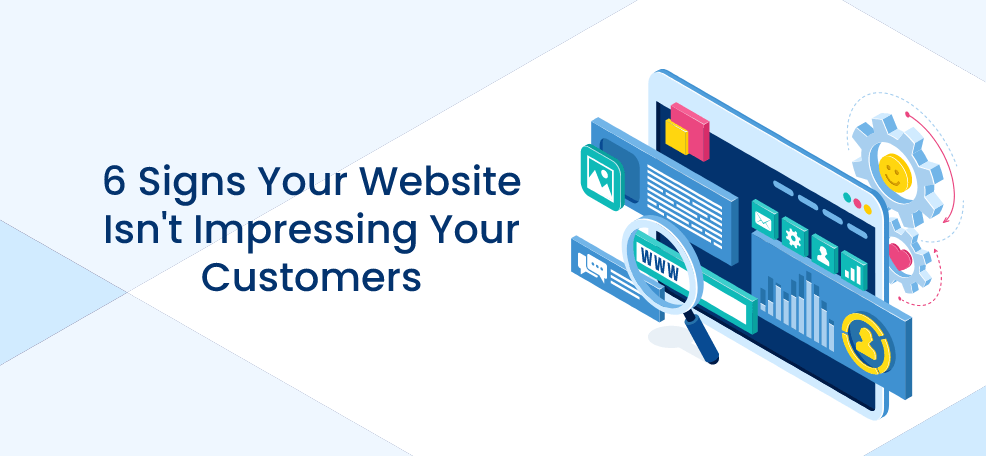 6 Signs Your Website Isn't Impressing Your Customers

WWW